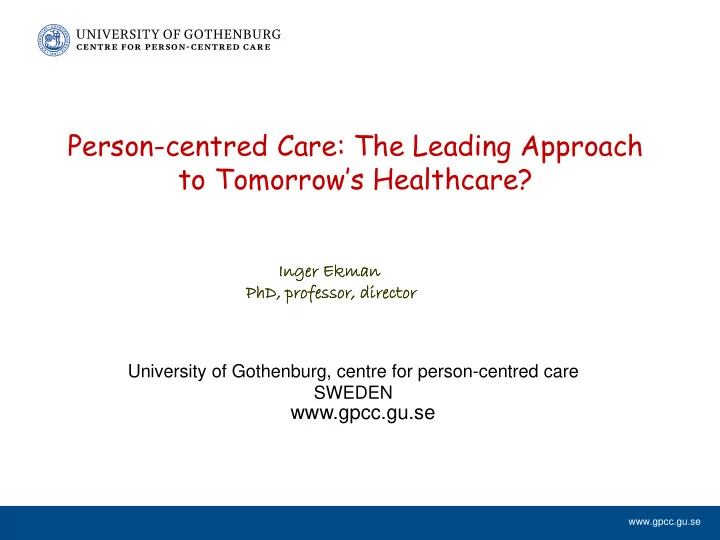 UNIVERSITY OF GOTHENBURG
CENTRE FOR PERSON-CENTRED CARE

Person-centred Care: The Leading Approach to Tomorrow's Healthcare?

Inger Ekman
PhD, professor, director

University of Gothenburg, centre for person-centred care
SWEDEN
www.gpcc.gu.se

www.gpcc.gu.se